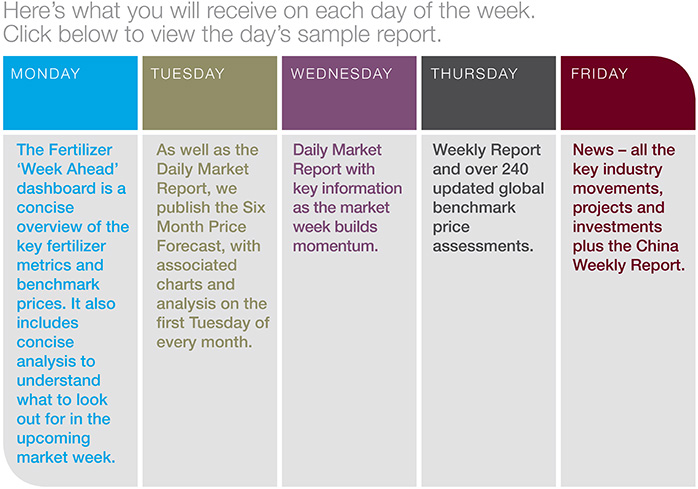 Here's what you will receive on each day of the week. Click below to view the day's sample report.

| MONDAY | TUESDAY | WEDNESDAY | THURSDAY | FRIDAY |
|---|---|---|---|---|
| The Fertilizer 'Week Ahead' dashboard is a concise overview of the key fertilizer metrics and benchmark prices. It also includes concise analysis to understand what to look out for in the upcoming market week. | As well as the Daily Market Report, we publish the Six Month Price Forecast, with associated charts and analysis on the first Tuesday of every month. | Daily Market Report with key information as the market week builds momentum. | Weekly Report and over 240 updated global benchmark price assessments. | News – all the key industry movements, projects and investments plus the China Weekly Report. |